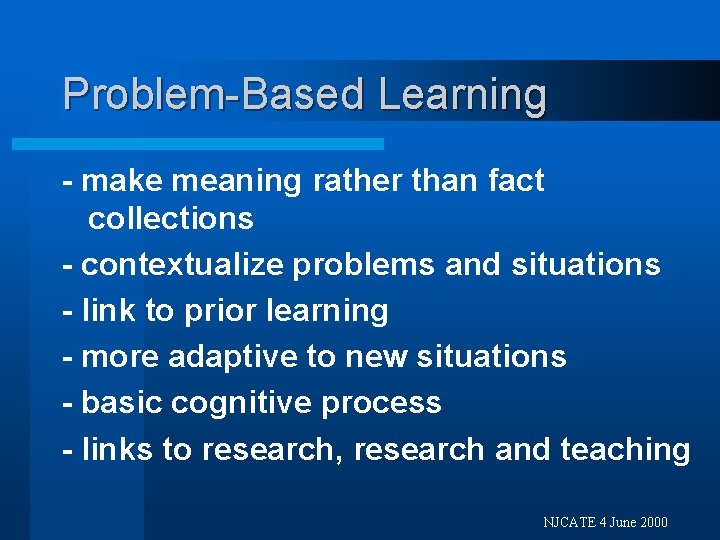 Problem-Based Learning

- make meaning rather than fact collections

- contextualize problems and situations

- link to prior learning

- more adaptive to new situations

- basic cognitive process

- links to research, research and teaching

NJCATE 4 June 2000